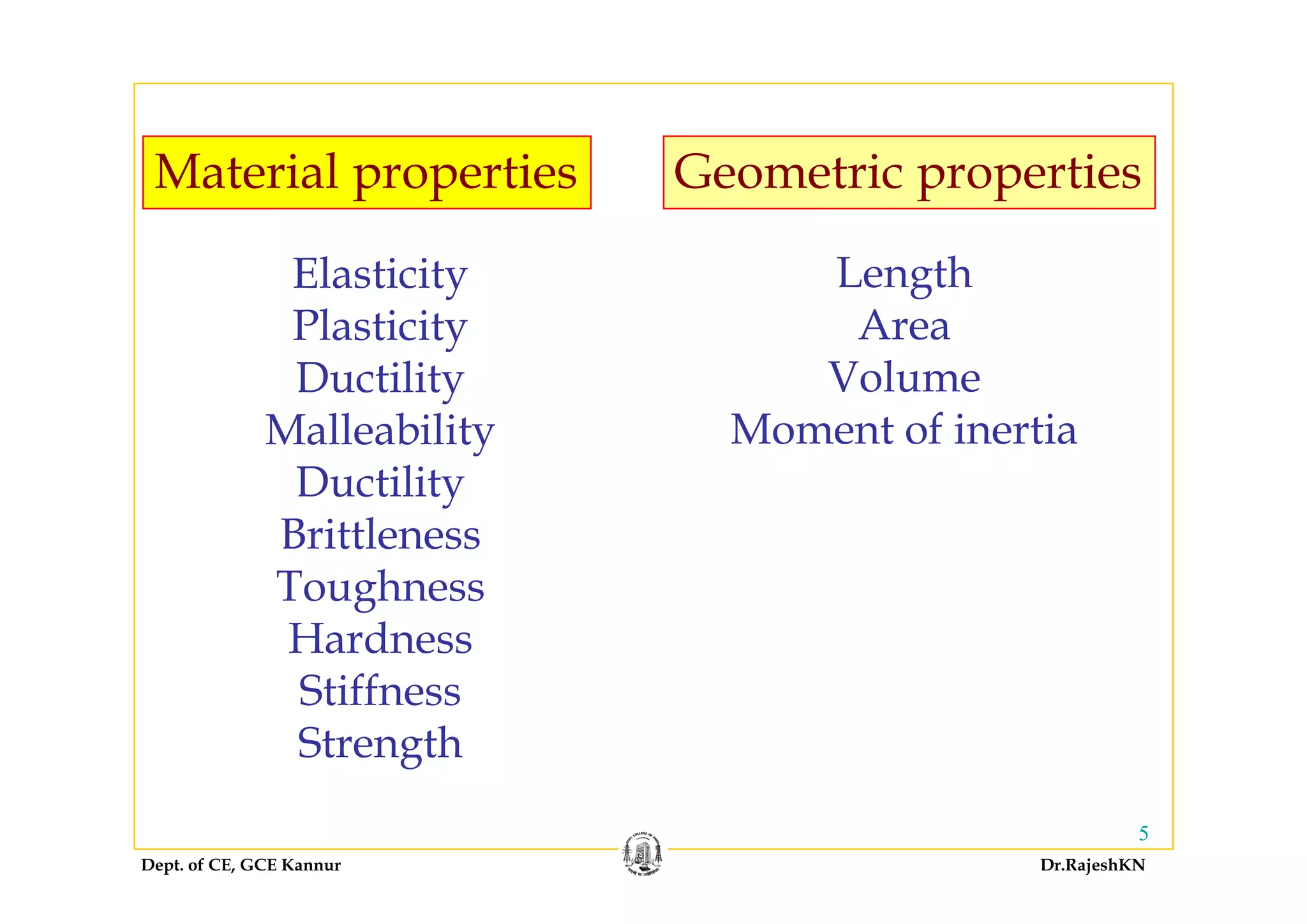 Material properties

Elasticity
Plasticity
Ductility
Malleability
Ductility
Brittleness
Toughness
Hardness
Stiffness
Strength

Geometric properties

Length
Area
Volume
Moment of inertia

5

Dept. of CE, GCE Kannur

Dr.RajeshKN